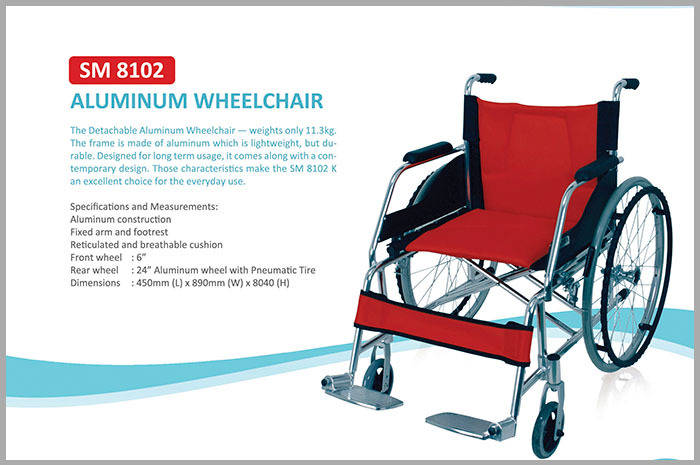 SM 8102
ALUMINUM WHEELCHAIR

The Detachable Aluminum Wheelchair — weights only 11.3kg. The frame is made of aluminum which is lightweight, but durable. Designed for long term usage, it comes along with a contemporary design. Those characteristics make the SM 8102 K an excellent choice for the everyday use.

Specifications and Measurements:
Aluminum construction
Fixed arm and footrest
Reticulated and breathable cushion
Front wheel : 6"
Rear wheel : 24" Aluminum wheel with Pneumatic Tire
Dimensions : 450mm (L) x 890mm (W) x 8040 (H)